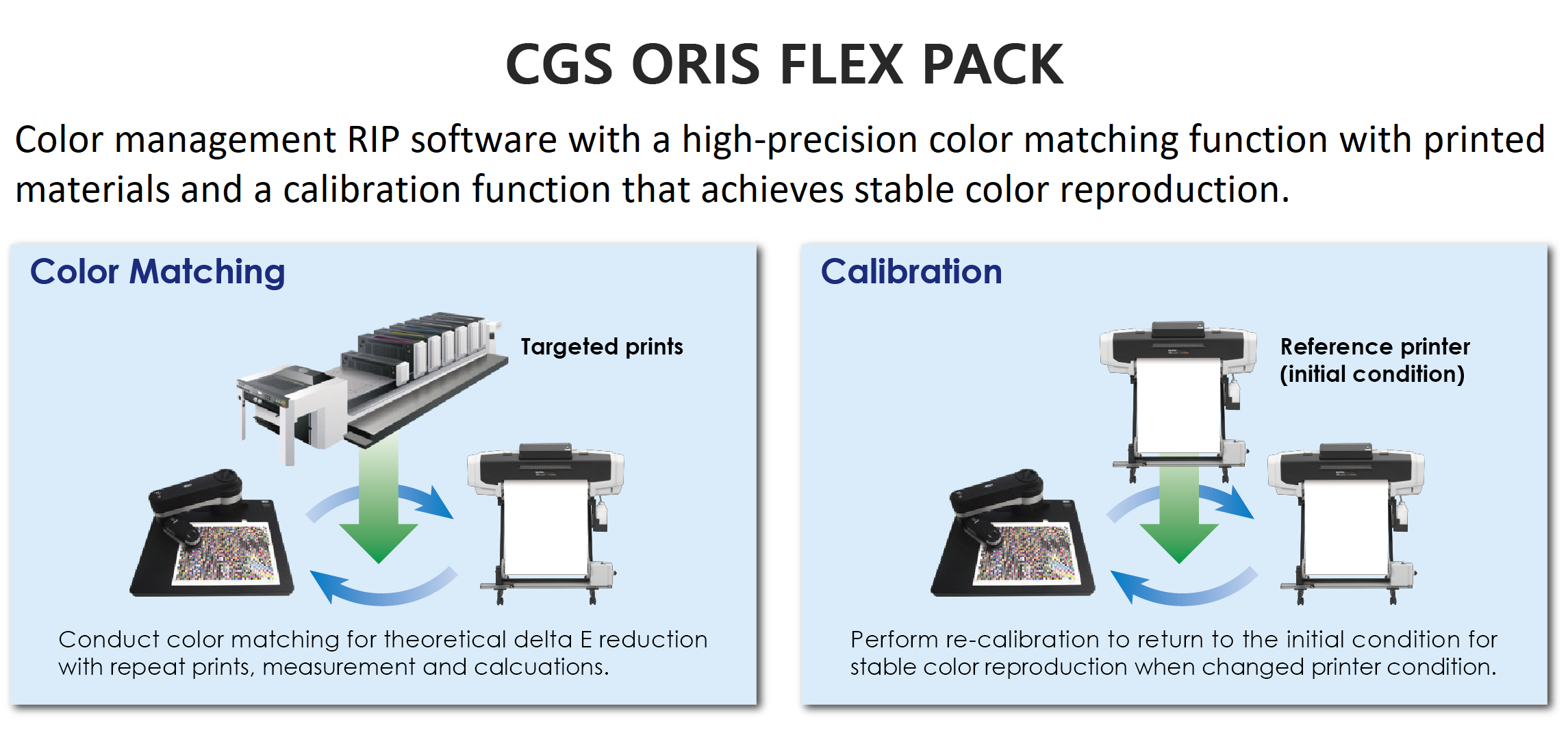 CGS ORIS FLEX PACK

Color management RIP software with a high-precision color matching function with printed materials and a calibration function that achieves stable color reproduction.

Color Matching

Targeted prints

Conduct color matching for theoretical delta E reduction with repeat prints, measurement and calcuations.

Calibration

Reference printer (initial condition)

Perform re-calibration to return to the initial condition for stable color reproduction when changed printer condition.